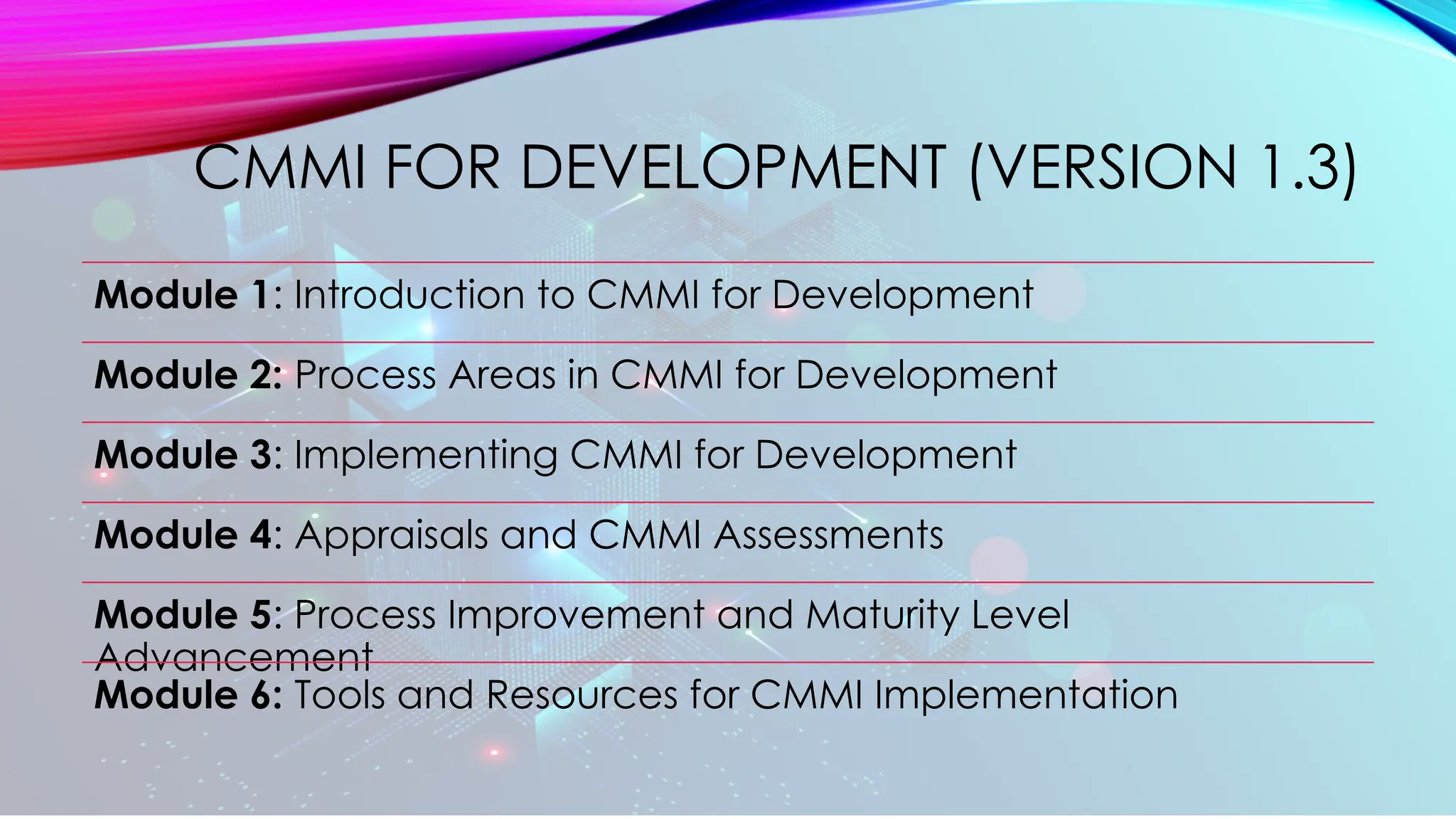 CMMI FOR DEVELOPMENT (VERSION 1.3)

Module 1: Introduction to CMMI for Development

Module 2: Process Areas in CMMI for Development

Module 3: Implementing CMMI for Development

Module 4: Appraisals and CMMI Assessments

Module 5: Process Improvement and Maturity Level Advancement

Module 6: Tools and Resources for CMMI Implementation